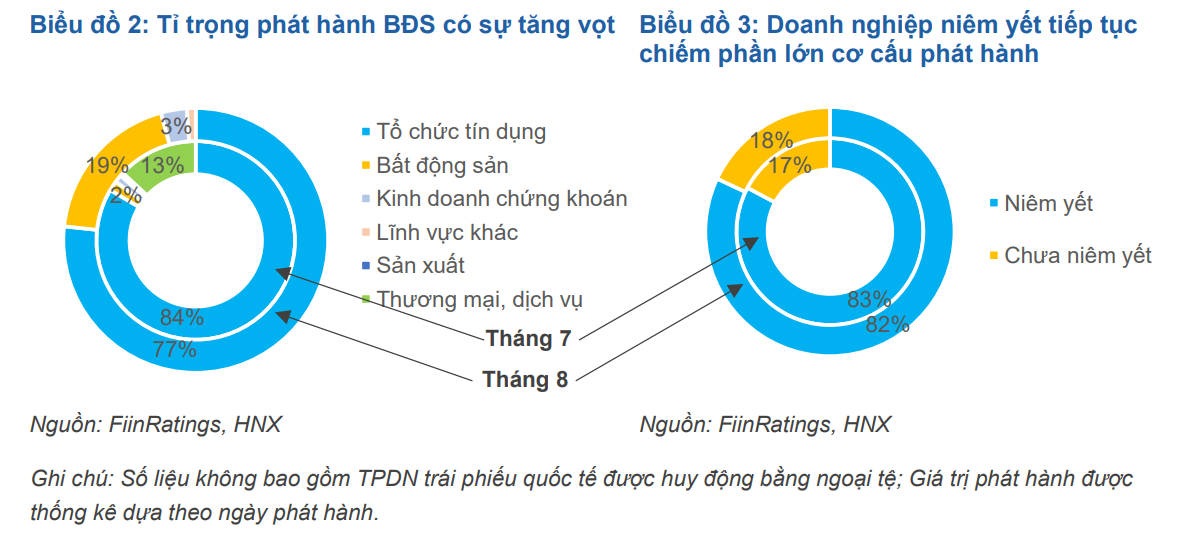 Biểu đồ 2: Tỉ trọng phát hành BĐS có sự tăng vọt

3%
19%
13%
2%
84%
77%

Tổ chức tín dụng
Bất động sản
Kinh doanh chứng khoán
Lĩnh vực khác
Sản xuất
Thương mại, dịch vụ

Tháng 7
Tháng 8

Nguồn: FiinRatings, HNX

Biểu đồ 3: Doanh nghiệp niêm yết tiếp tục chiếm phần lớn cơ cấu phát hành

18%
17%
83%
82%

Niêm yết
Chưa niêm yết

Nguồn: FiinRatings, HNX

Ghi chú: Số liệu không bao gồm TPDN trái phiếu quốc tế được huy động bằng ngoại tệ; Giá trị phát hành được thống kê dựa theo ngày phát hành.